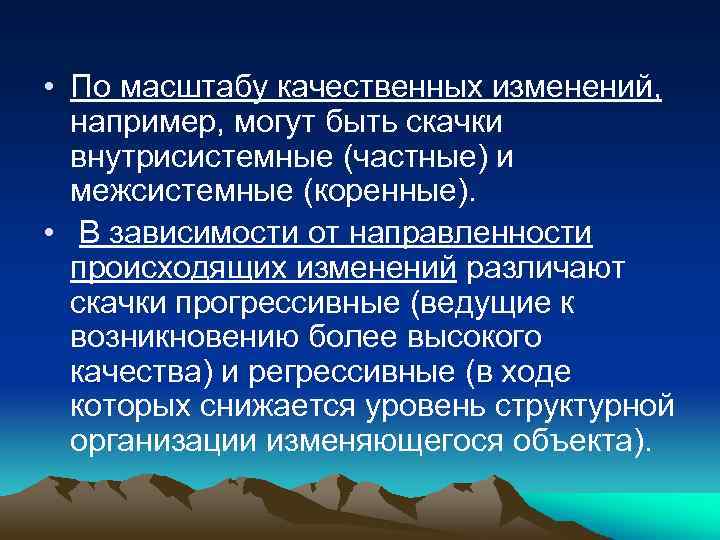 • По масштабу качественных изменений, например, могут быть скачки внутрисистемные (частные) и межсистемные (коренные).

• В зависимости от направленности происходящих изменений различают скачки прогрессивные (ведущие к возникновению более высокого качества) и регрессивные (в ходе которых снижается уровень структурной организации изменяющегося объекта).